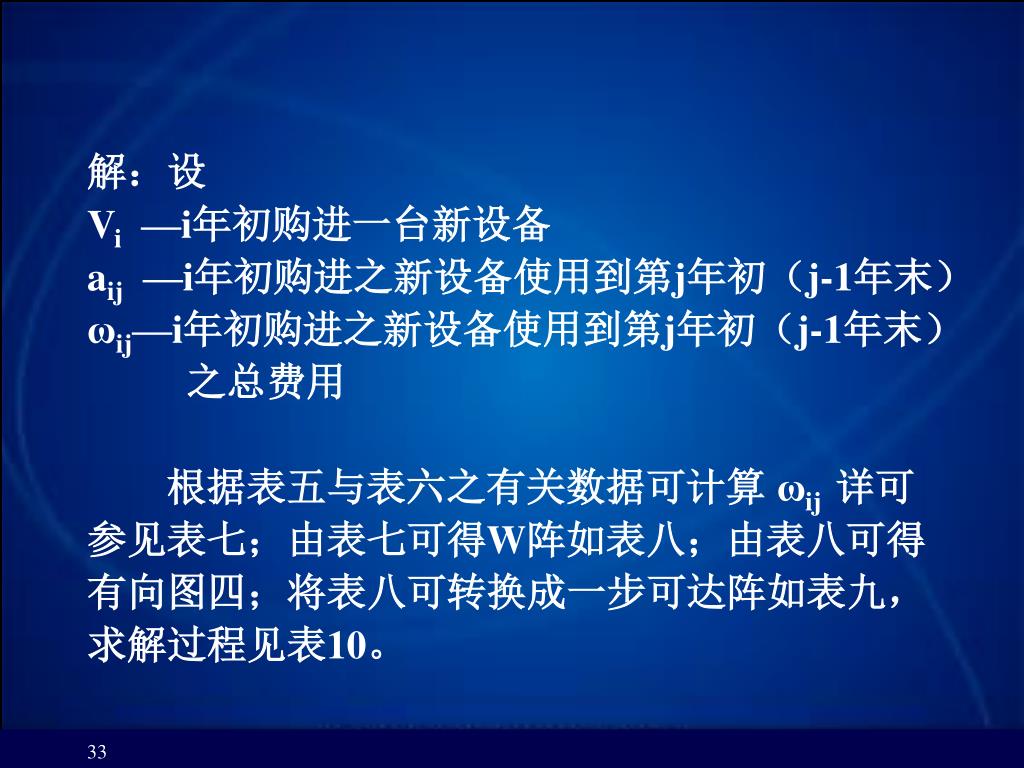 解：设
$V_i$ —i年初购进一台新设备
$a_{ij}$ —i年初购进之新设备使用到第j年初（j-1年末）
$\omega_{ij}$—i年初购进之新设备使用到第j年初（j-1年末）之总费用

根据表五与表六之有关数据可计算 $\omega_{ij}$ 详可参见表七；由表七可得W阵如表八；由表八可得有向图四；将表八可转换成一步可达阵如表九，求解过程见表10。

33